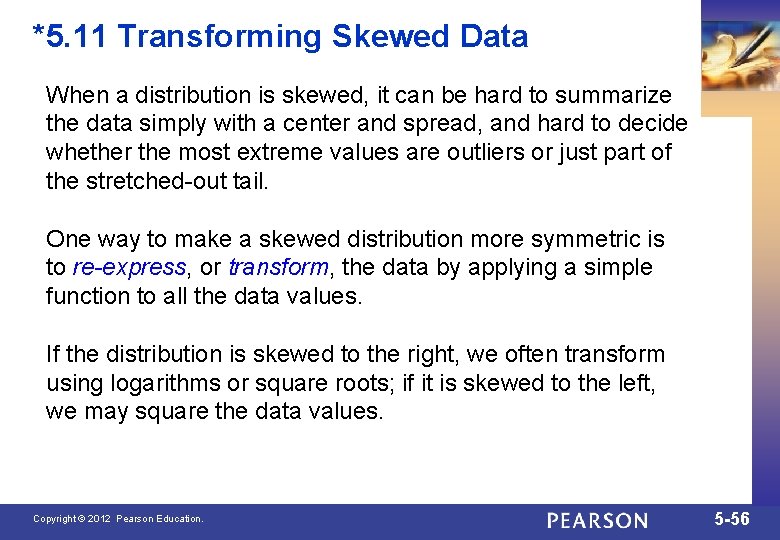 *5.11 Transforming Skewed Data

When a distribution is skewed, it can be hard to summarize the data simply with a center and spread, and hard to decide whether the most extreme values are outliers or just part of the stretched-out tail.

One way to make a skewed distribution more symmetric is to re-express, or transform, the data by applying a simple function to all the data values.

If the distribution is skewed to the right, we often transform using logarithms or square roots; if it is skewed to the left, we may square the data values.

Copyright © 2012 Pearson Education.

PEARSON

5-56